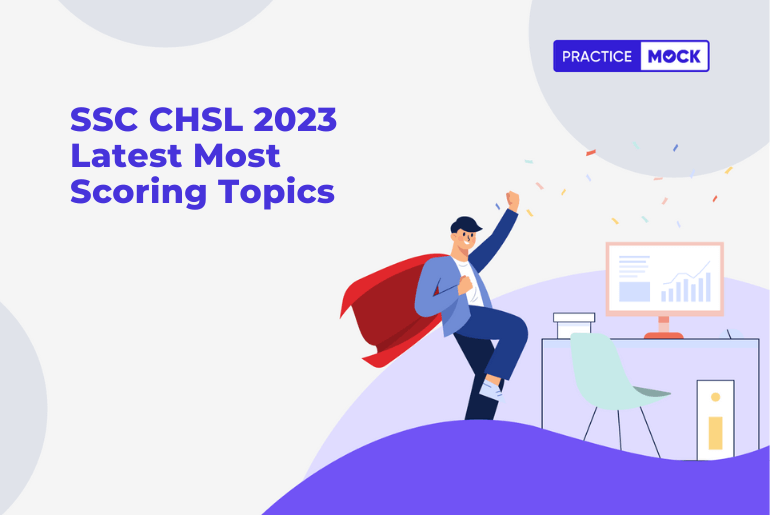 PRACTICE MOCK

SSC CHSL 2023 Latest Most Scoring Topics